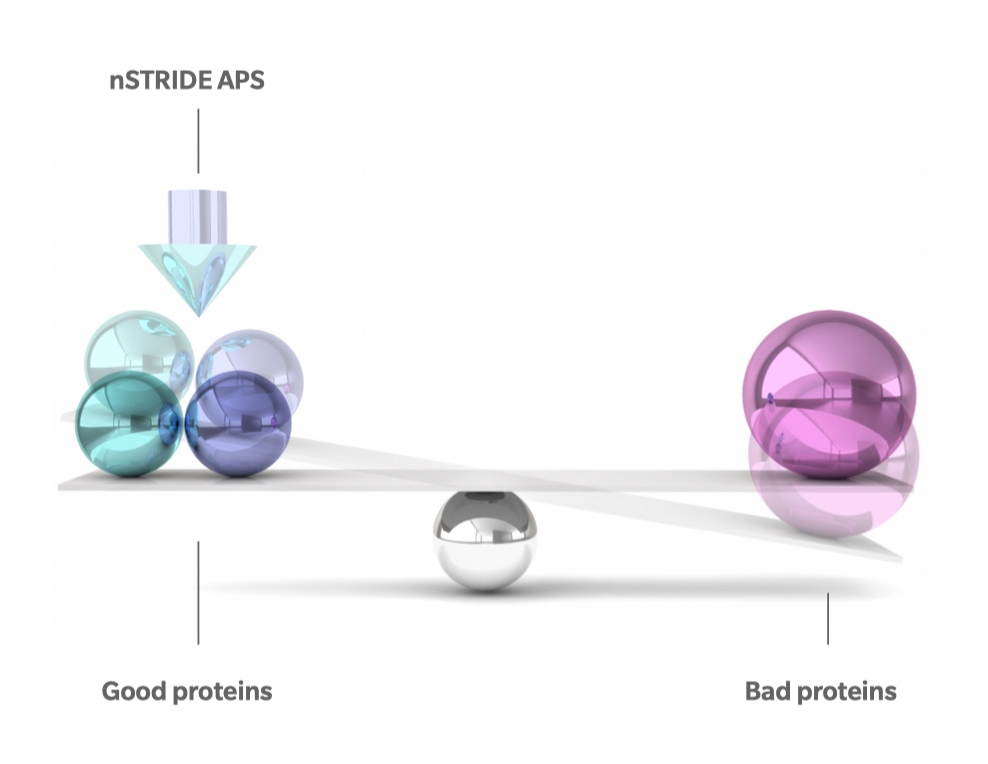 nSTRIDE APS

Good proteins

Bad proteins